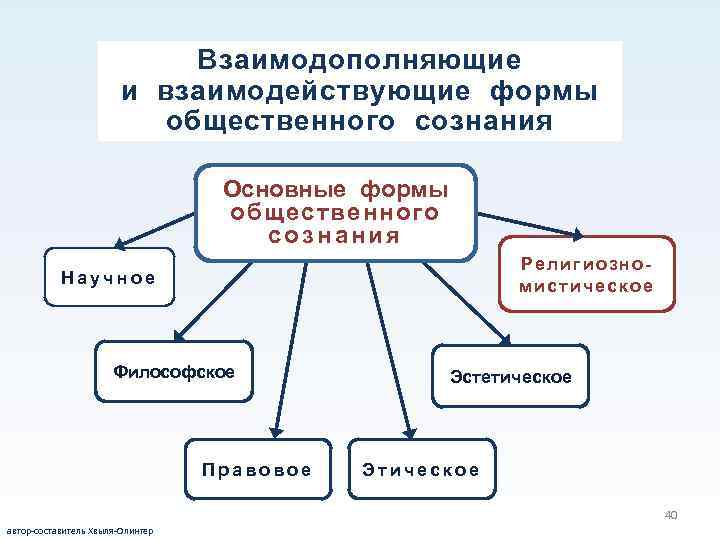 Взаимодополняющие и взаимодействующие формы общественного сознания

Основные формы общественного сознания

Научное

Религиозно-мистическое

Философское

Эстетическое

Правовое

Этическое

40

автор-составитель Хвыля-Олинтер